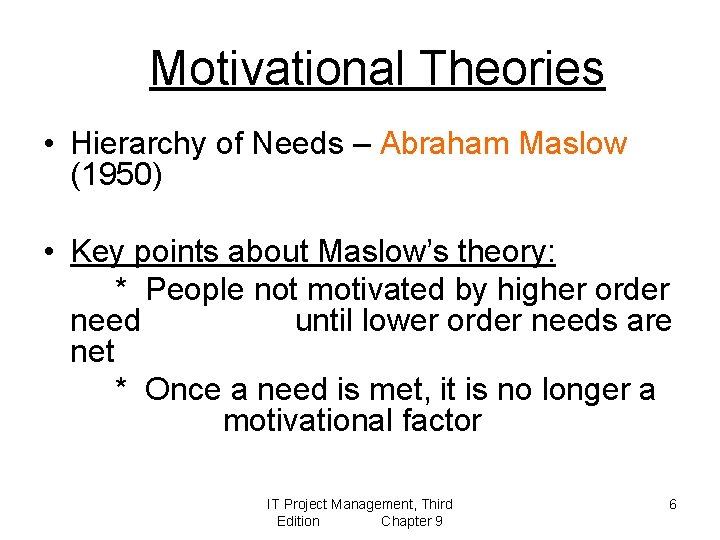 Motivational Theories

• Hierarchy of Needs – Abraham Maslow (1950)

• Key points about Maslow's theory:

* People not motivated by higher order need until lower order needs are net

* Once a need is met, it is no longer a motivational factor

IT Project Management, Third Edition Chapter 9

6